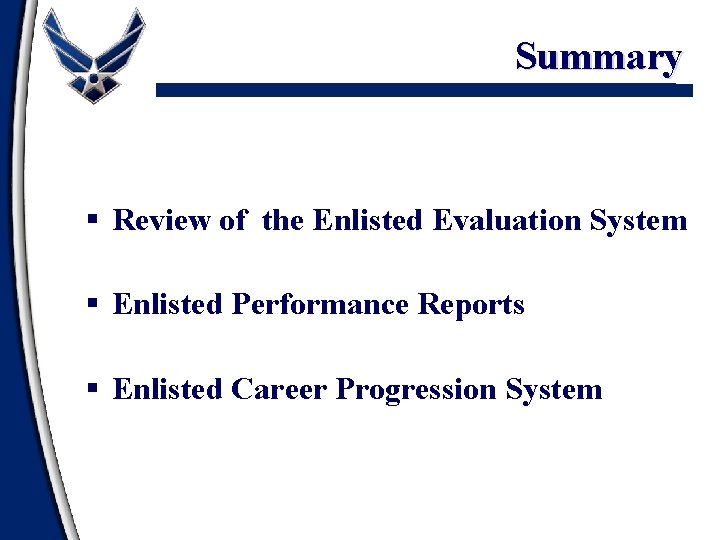 Summary

▪ Review of the Enlisted Evaluation System

▪ Enlisted Performance Reports

▪ Enlisted Career Progression System